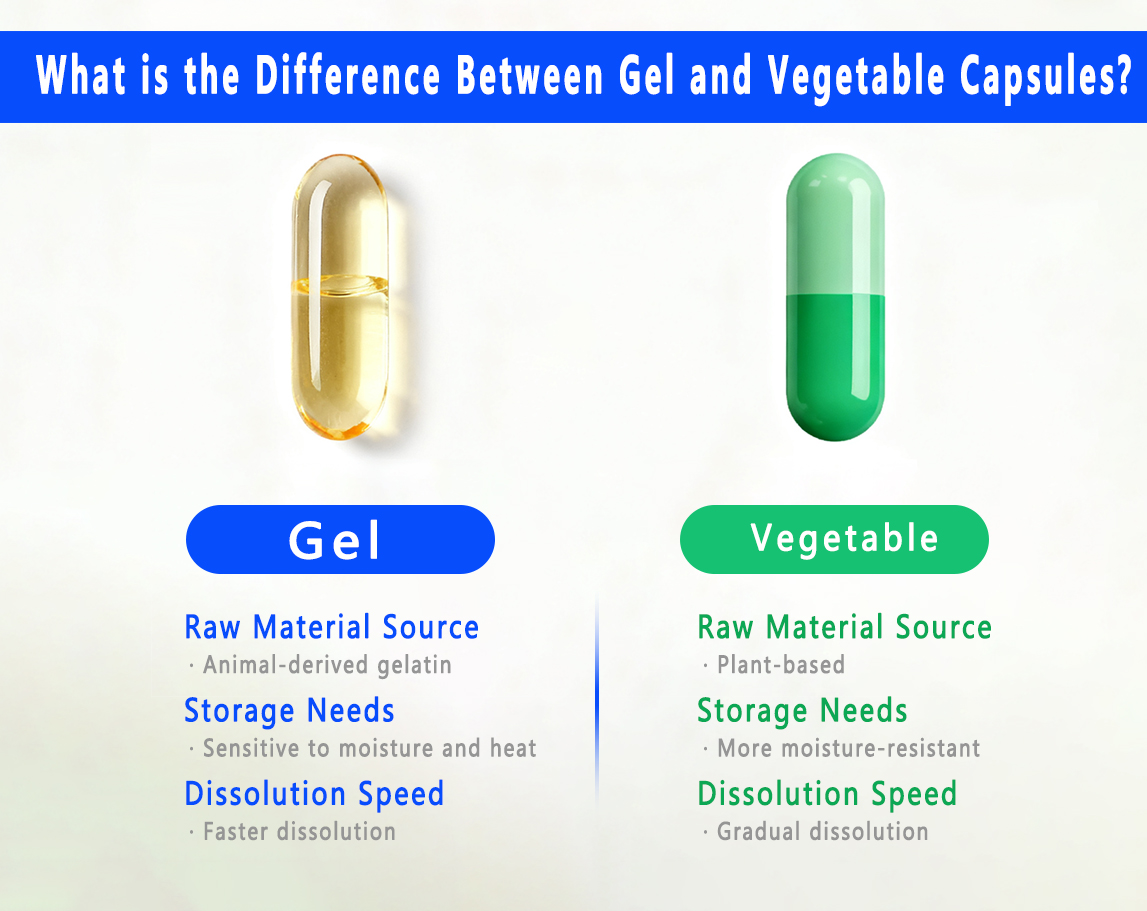 What is the Difference Between Gel and Vegetable Capsules?

Gel

Raw Material Source
· Animal-derived gelatin
Storage Needs
· Sensitive to moisture and heat
Dissolution Speed
· Faster dissolution

Vegetable

Raw Material Source
· Plant-based
Storage Needs
· More moisture-resistant
Dissolution Speed
· Gradual dissolution